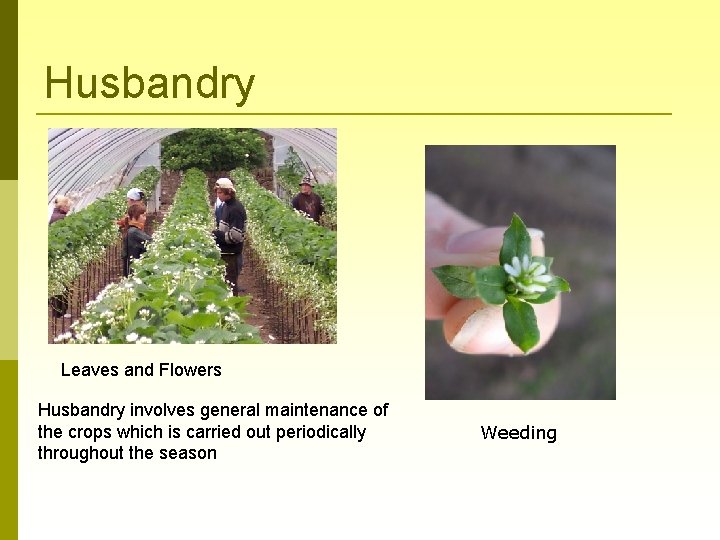 Husbandry

Leaves and Flowers

Husbandry involves general maintenance of the crops which is carried out periodically throughout the season

Weeding